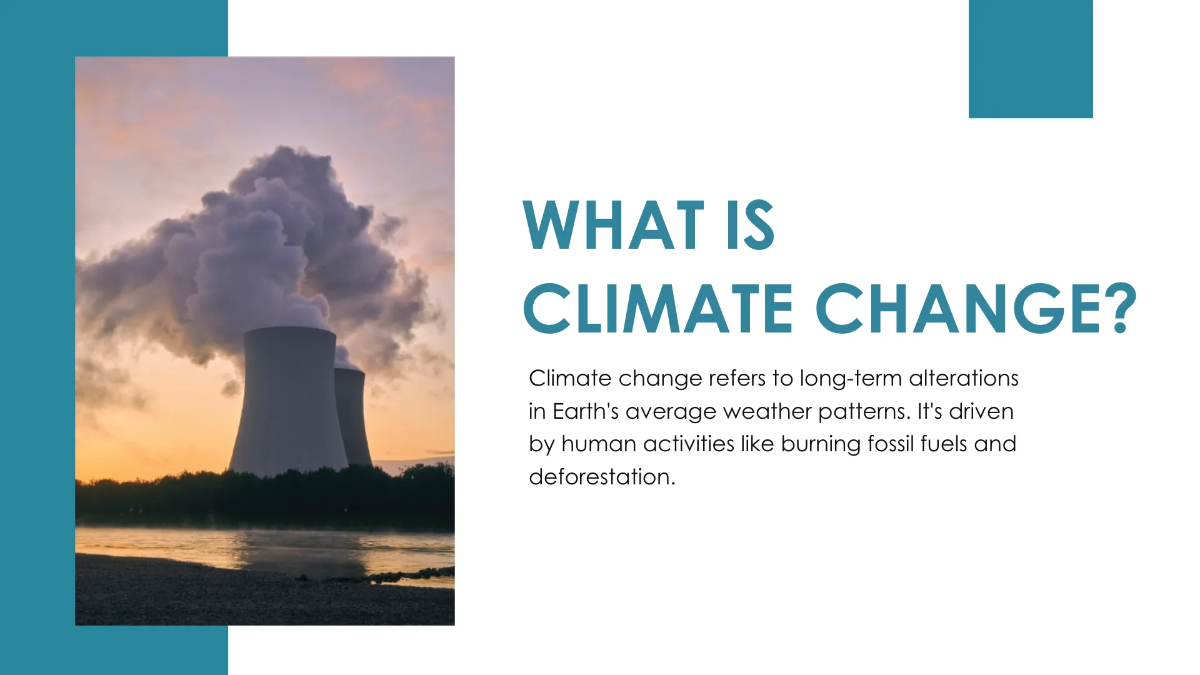 WHAT IS CLIMATE CHANGE?

Climate change refers to long-term alterations in Earth's average weather patterns. It's driven by human activities like burning fossil fuels and deforestation.